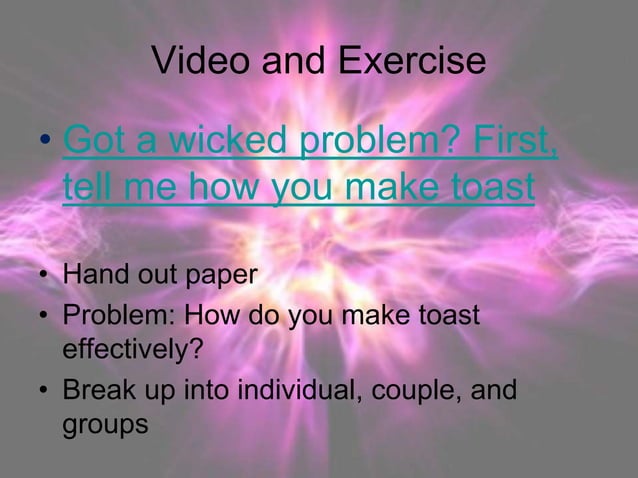 Video and Exercise

• Got a wicked problem? First, tell me how you make toast

• Hand out paper
• Problem: How do you make toast effectively?
• Break up into individual, couple, and groups